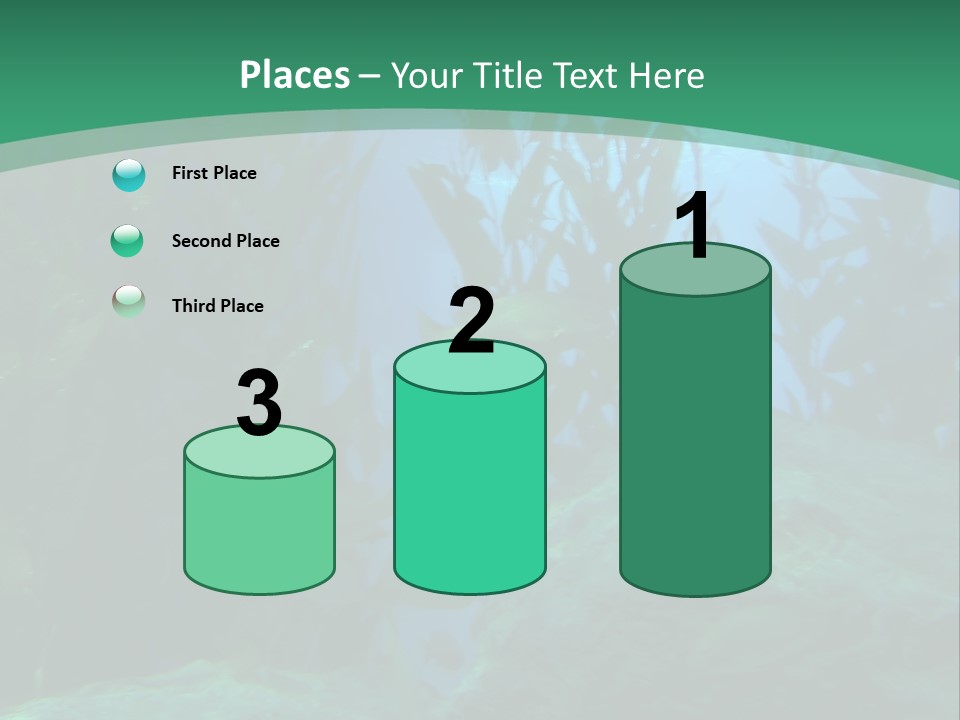 Places – Your Title Text Here

First Place

Second Place

Third Place

3

2

1